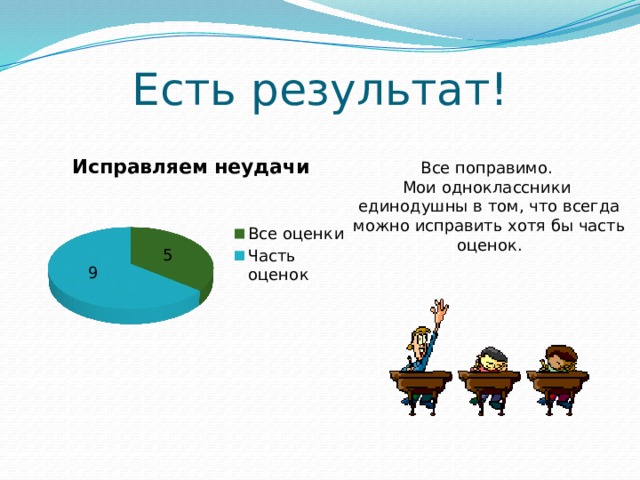 Есть результат!

Исправляем неудачи

5

9

Все оценки

Часть оценок

Все поправимо.
Мои одноклассники единодушны в том, что всегда можно исправить хотя бы часть оценок.